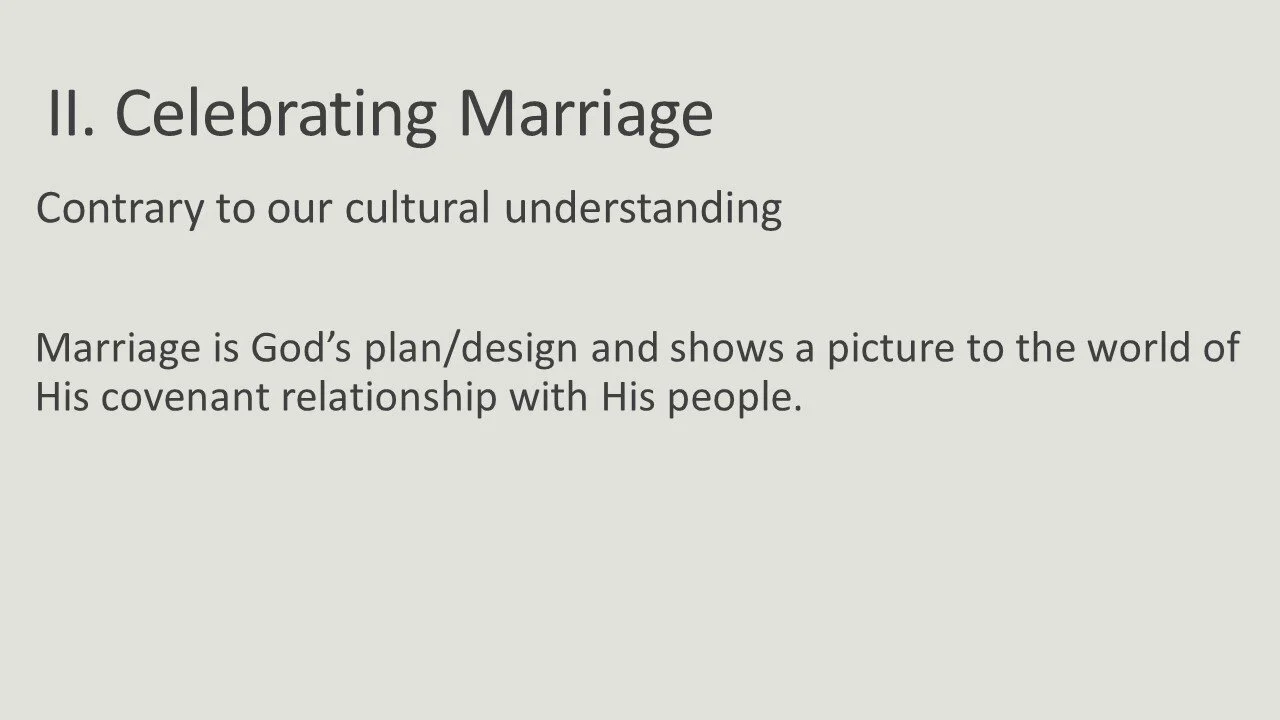 II. Celebrating Marriage

Contrary to our cultural understanding

Marriage is God’s plan/design and shows a picture to the world of His covenant relationship with His people.